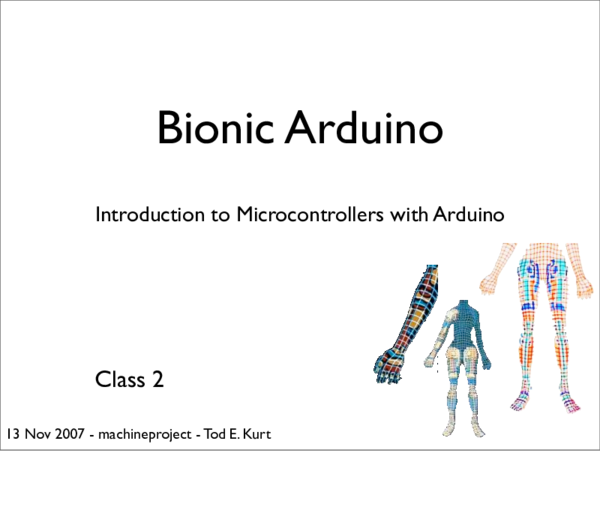 Bionic Arduino

Introduction to Microcontrollers with Arduino

Class 2

13 Nov 2007 - machineproject - Tod E. Kurt